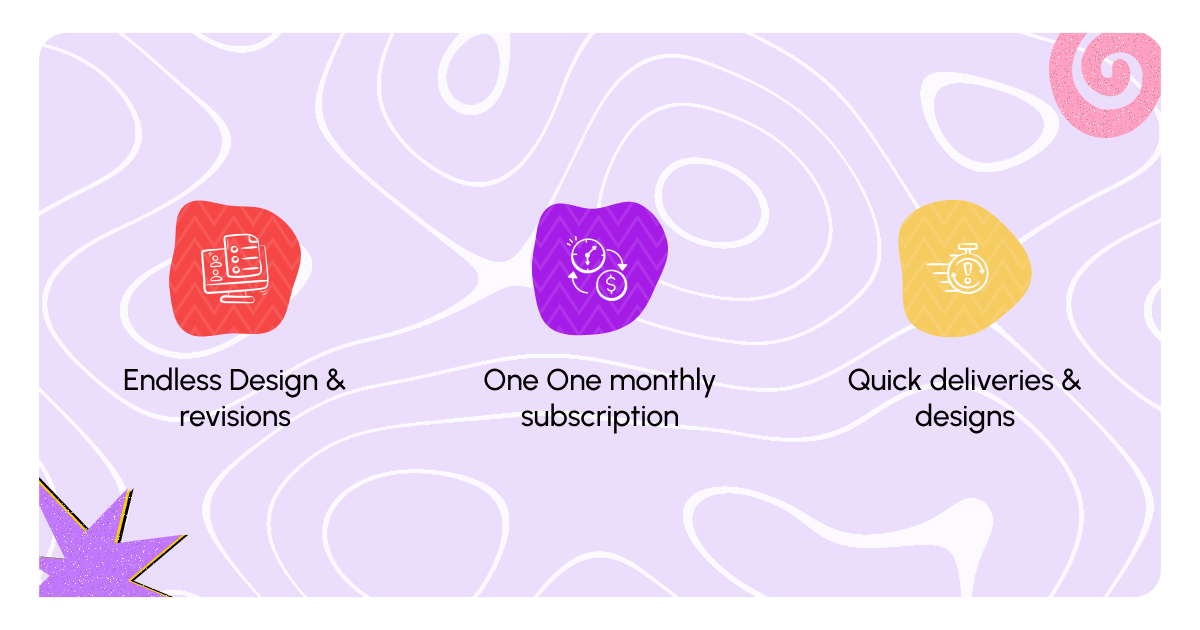 Endless Design & revisions

One One monthly subscription

Quick deliveries & designs